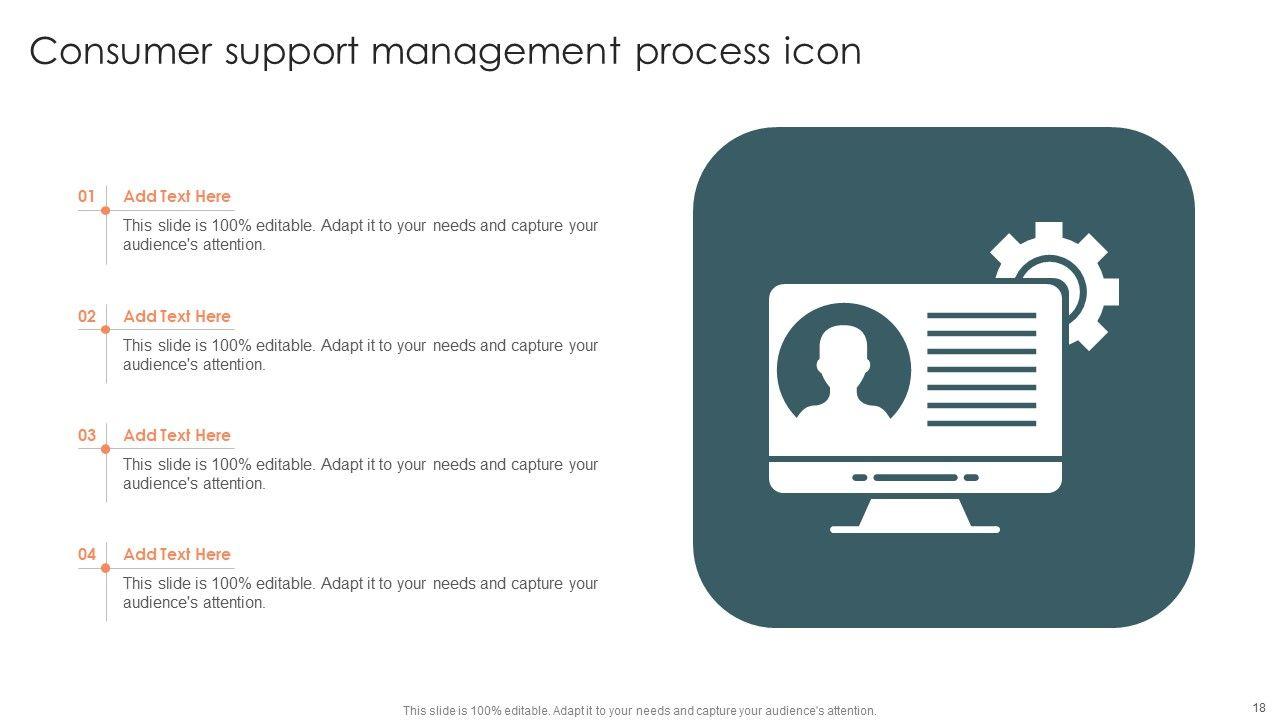 Consumer support management process icon

01 Add Text Here

This slide is 100% editable. Adapt it to your needs and capture your audience's attention.

02 Add Text Here

This slide is 100% editable. Adapt it to your needs and capture your audience's attention.

03 Add Text Here

This slide is 100% editable. Adapt it to your needs and capture your audience's attention.

04 Add Text Here

This slide is 100% editable. Adapt it to your needs and capture your audience's attention.

This slide is 100% editable. Adapt it to your needs and capture your audience's attention.

18